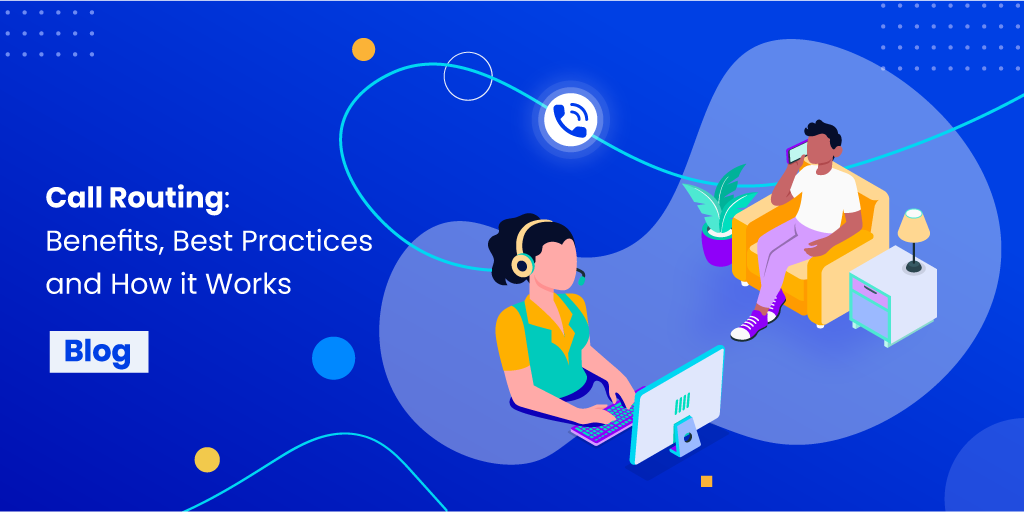 Call Routing: Benefits, Best Practices and How it Works

Blog